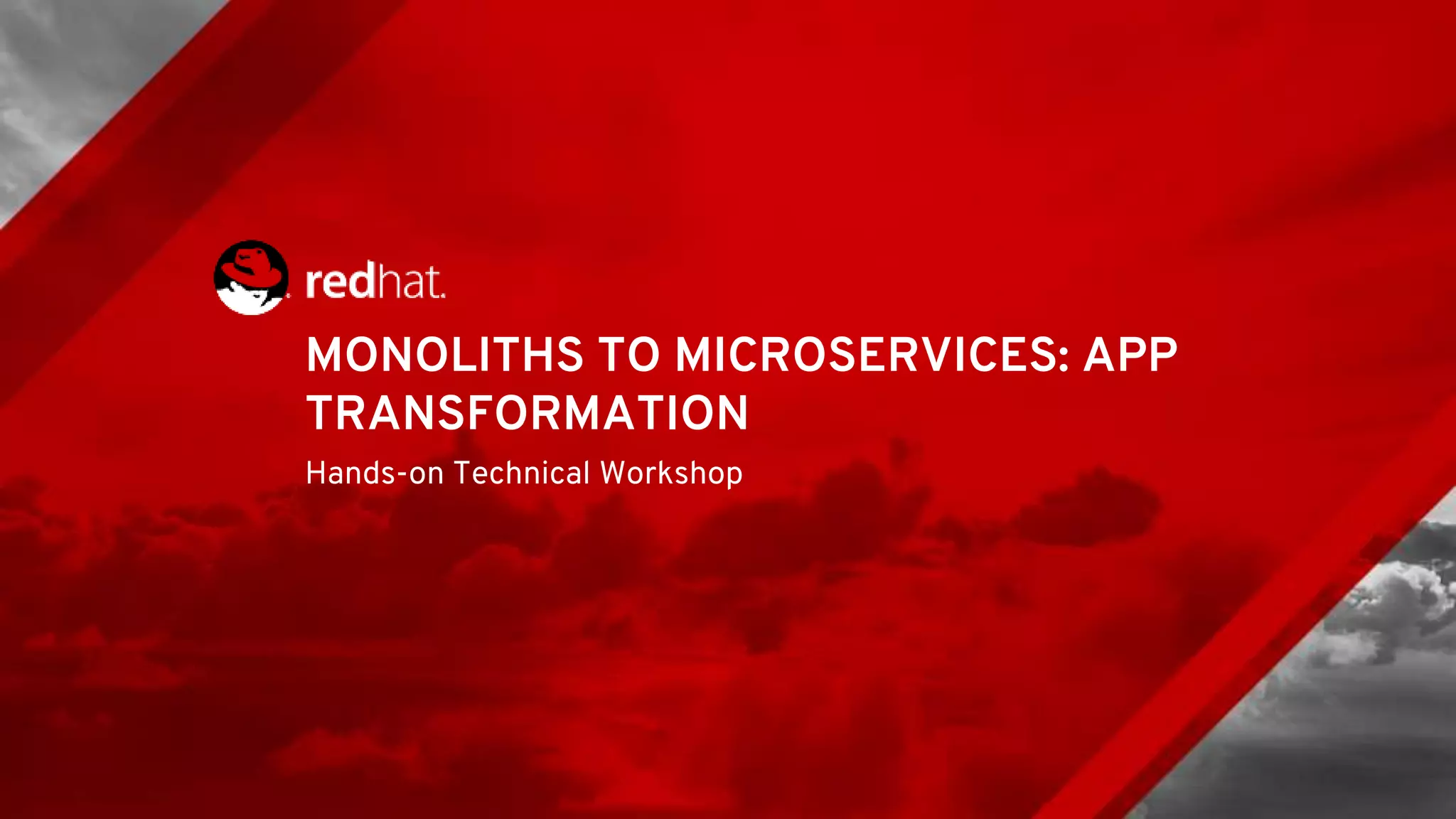 redhat.

MONOLITHS TO MICROSERVICES: APP TRANSFORMATION

Hands-on Technical Workshop